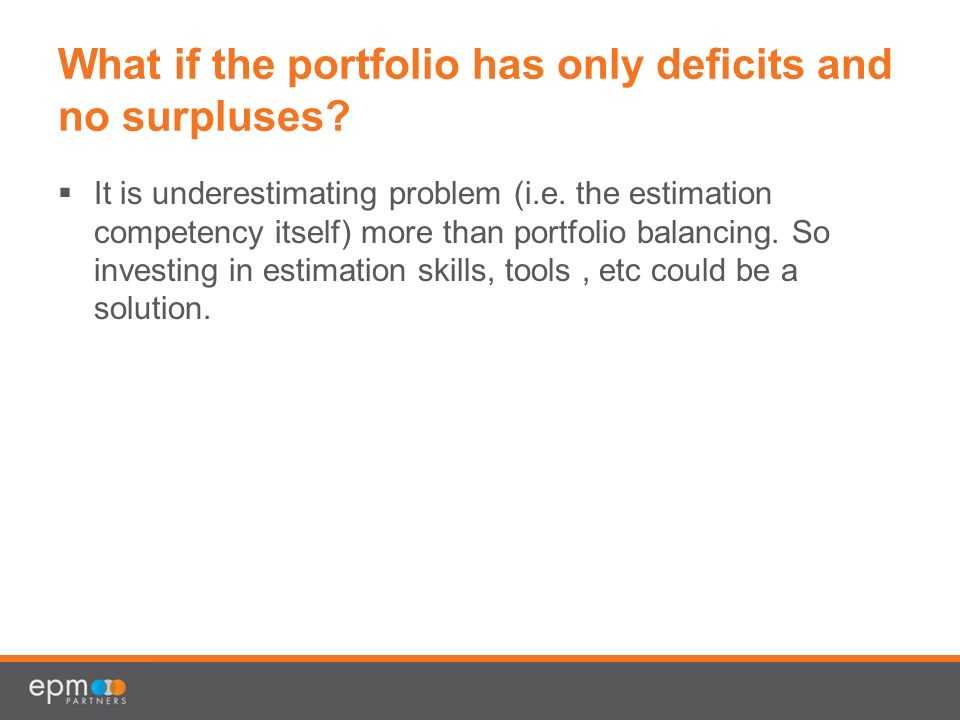 What if the portfolio has only deficits and no surpluses?

▪ It is underestimating problem (i.e. the estimation competency itself) more than portfolio balancing. So investing in estimation skills, tools , etc could be a solution.

epm PARTNERS